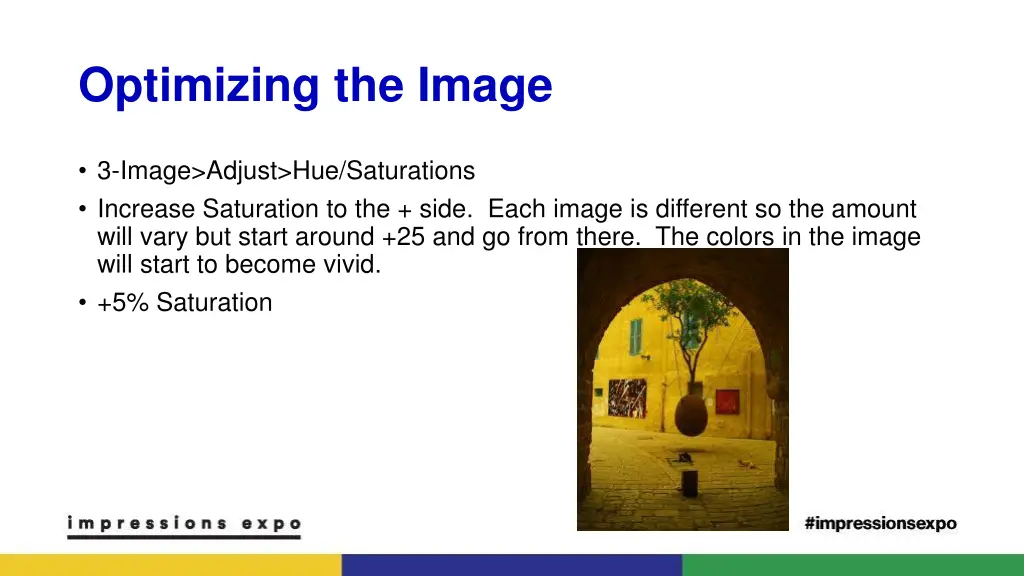 Optimizing the Image

• 3-Image>Adjust>Hue/Saturations
• Increase Saturation to the + side. Each image is different so the amount will vary but start around +25 and go from there. The colors in the image will start to become vivid.
• +5% Saturation

impressions expo

#impressionsexpo